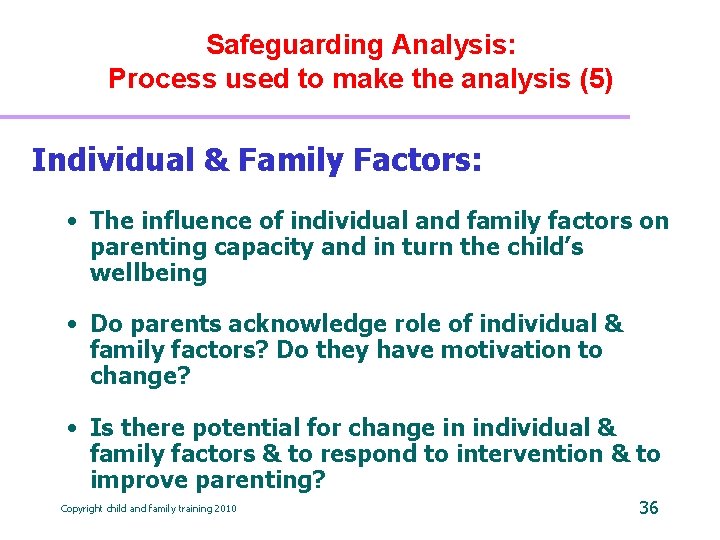 Safeguarding Analysis:
Process used to make the analysis (5)

Individual & Family Factors:

• The influence of individual and family factors on parenting capacity and in turn the child's wellbeing

• Do parents acknowledge role of individual & family factors? Do they have motivation to change?

• Is there potential for change in individual & family factors & to respond to intervention & to improve parenting?

Copyright child and family training 2010

36